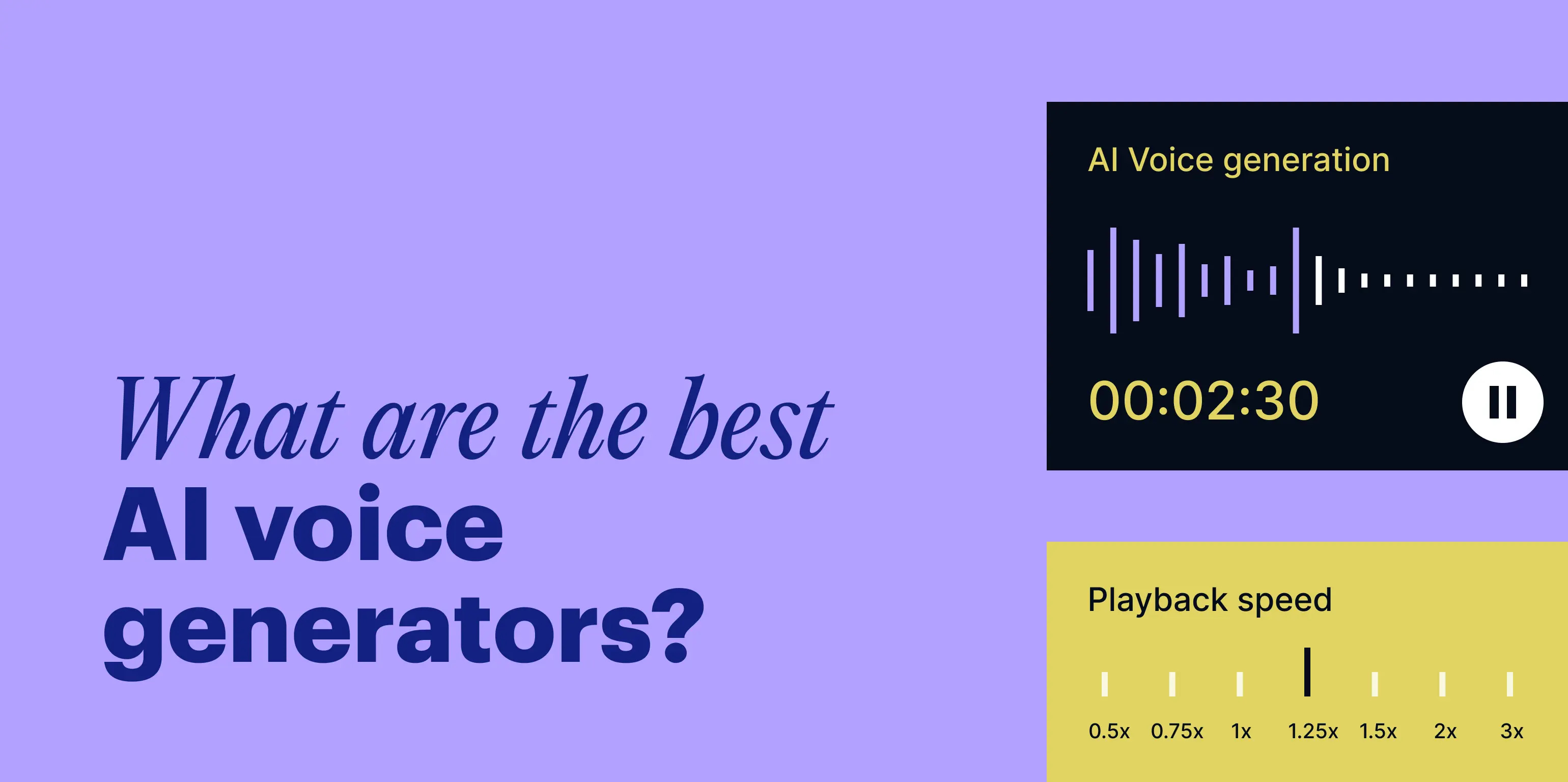 What are the best AI voice generators?

AI Voice generation

00:02:30

Playback speed

0.5x 0.75x 1x 1.25x 1.5x 2x 3x